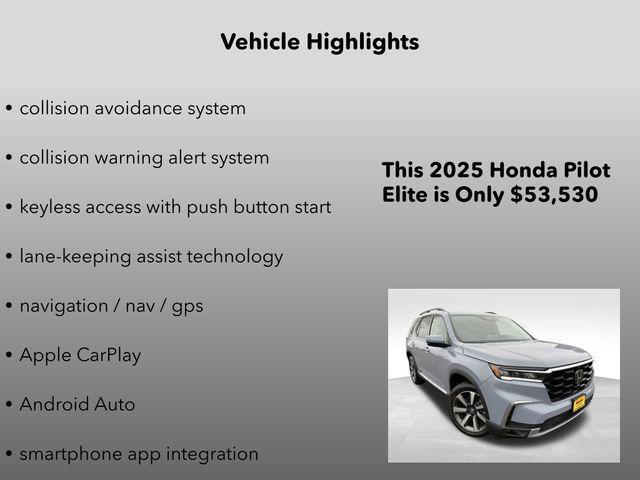 Vehicle Highlights

• collision avoidance system

• collision warning alert system

• keyless access with push button start

• lane-keeping assist technology

• navigation / nav / gps

• Apple CarPlay

• Android Auto

• smartphone app integration

This 2025 Honda Pilot Elite is Only $53,530